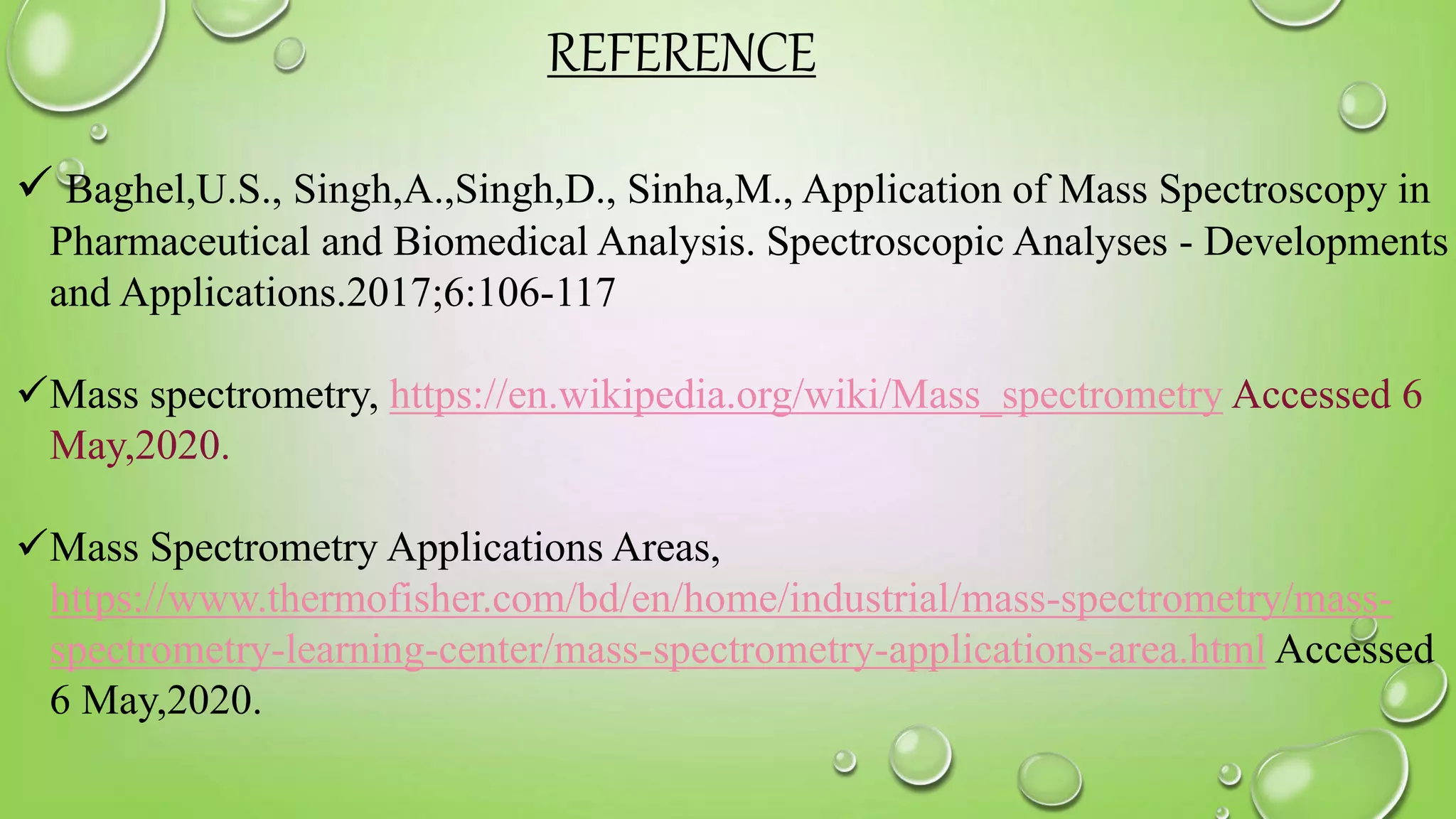 REFERENCE

✓ Baghel,U.S., Singh,A.,Singh,D., Sinha,M., Application of Mass Spectroscopy in Pharmaceutical and Biomedical Analysis. Spectroscopic Analyses - Developments and Applications.2017;6:106-117

✓Mass spectrometry, https://en.wikipedia.org/wiki/Mass_spectrometry Accessed 6 May,2020.

✓Mass Spectrometry Applications Areas, https://www.thermofisher.com/bd/en/home/industrial/mass-spectrometry/mass-spectrometry-learning-center/mass-spectrometry-applications-area.html Accessed 6 May,2020.